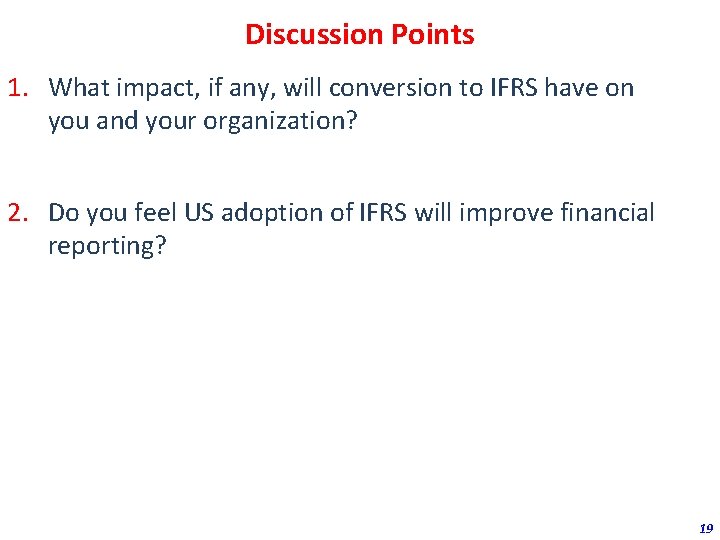 Discussion Points

1. What impact, if any, will conversion to IFRS have on you and your organization?

2. Do you feel US adoption of IFRS will improve financial reporting?

19